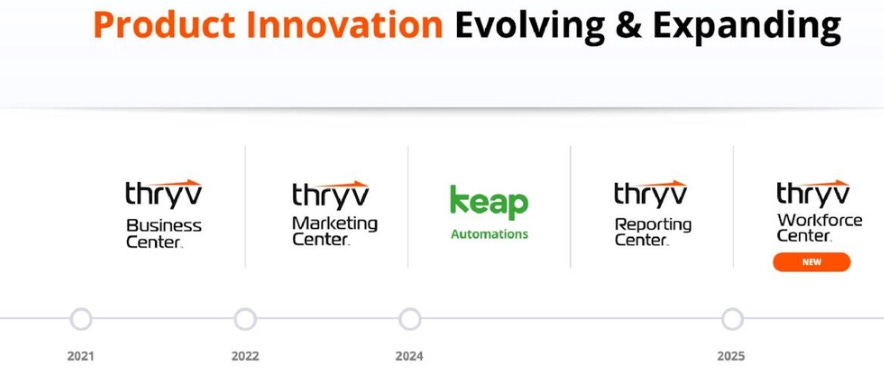 Product Innovation Evolving & Expanding

thryv
Business Center.

thryv
Marketing Center.

keap
Automations

thryv
Reporting Center.

thryv
Workforce Center.
NEW

2021
2022
2024
2025